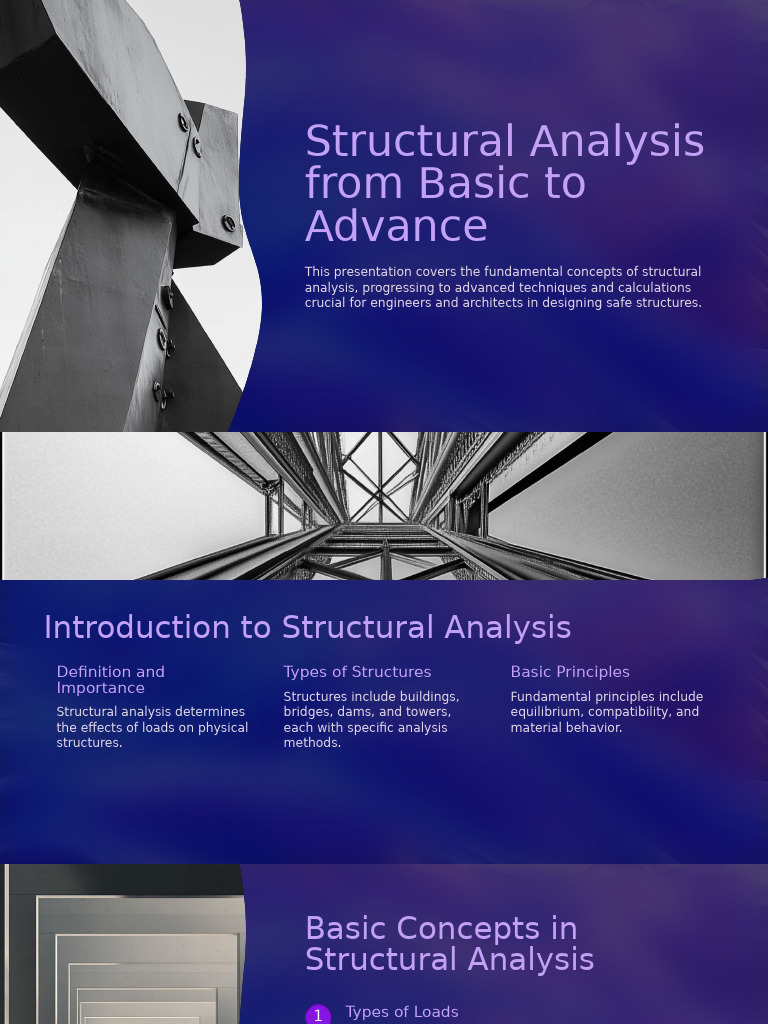 Structural Analysis from Basic to Advance

This presentation covers the fundamental concepts of structural analysis, progressing to advanced techniques and calculations crucial for engineers and architects in designing safe structures.

Introduction to Structural Analysis

Definition and Importance

Structural analysis determines the effects of loads on physical structures.

Types of Structures

Structures include buildings, bridges, dams, and towers, each with specific analysis methods.

Basic Principles

Fundamental principles include equilibrium, compatibility, and material behavior.

Basic Concepts in Structural Analysis

1 Types of Loads